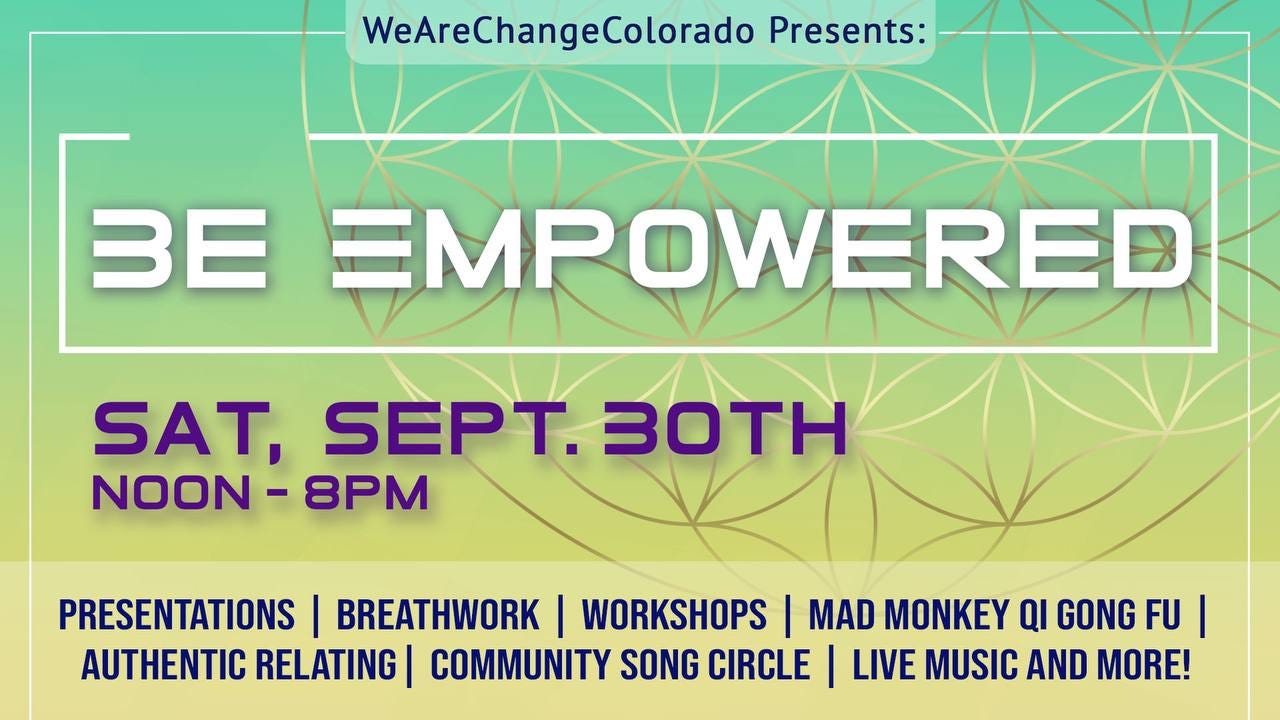 WeAreChangeColorado Presents:

BE EMPOWERED

SAT, SEPT. 30TH
NOON - 8PM

PRESENTATIONS | BREATHWORK | WORKSHOPS | MAD MONKEY QI GONG FU | AUTHENTIC RELATING | COMMUNITY SONG CIRCLE | LIVE MUSIC AND MORE!